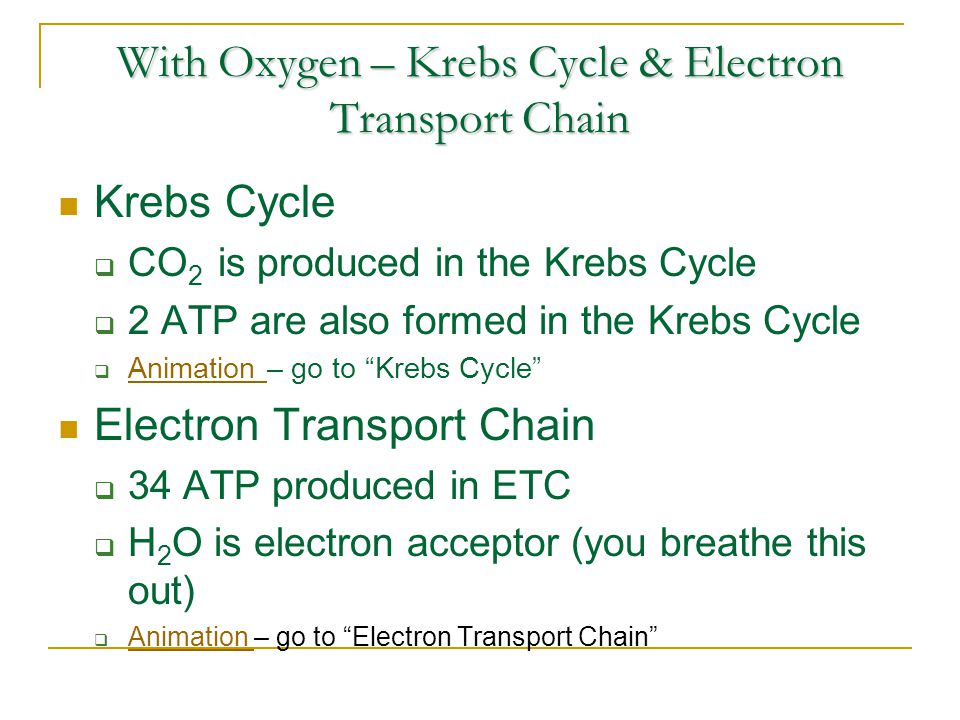 With Oxygen – Krebs Cycle & Electron Transport Chain

Krebs Cycle

$CO_2$ is produced in the Krebs Cycle

2 ATP are also formed in the Krebs Cycle

Animation – go to “Krebs Cycle”

Electron Transport Chain

34 ATP produced in ETC

$H_2O$ is electron acceptor (you breathe this out)

Animation – go to “Electron Transport Chain”